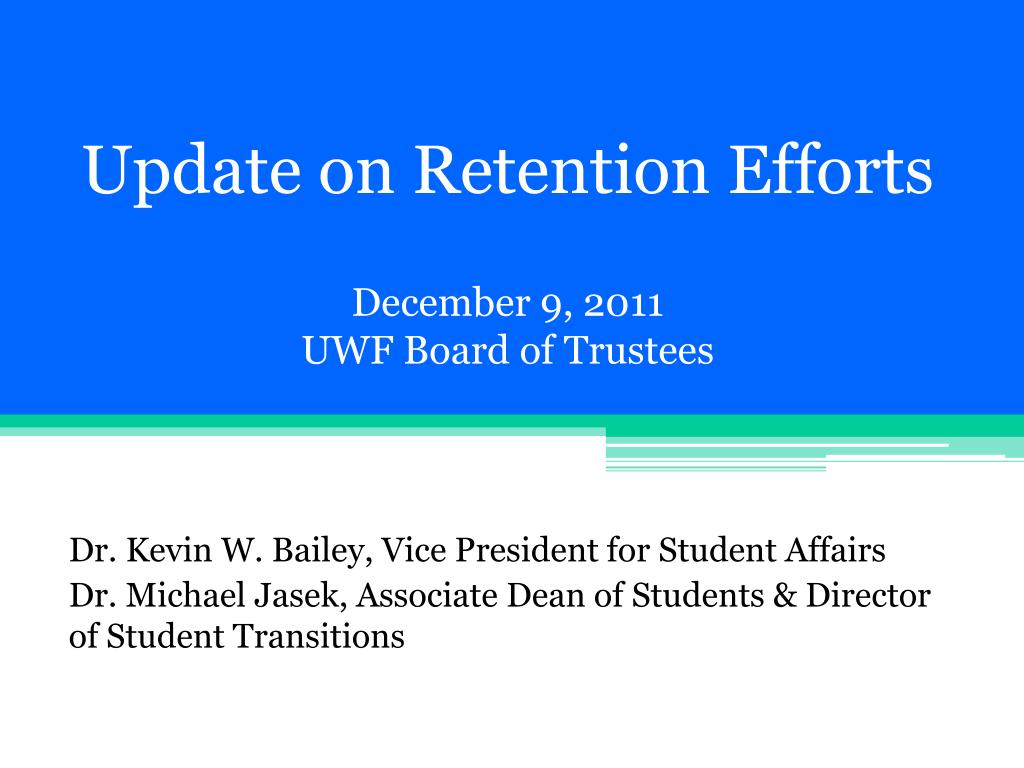 Update on Retention Efforts

December 9, 2011
UWF Board of Trustees

Dr. Kevin W. Bailey, Vice President for Student Affairs
Dr. Michael Jasek, Associate Dean of Students & Director of Student Transitions